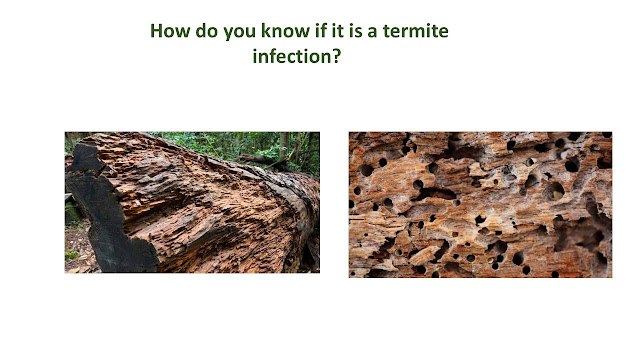 How do you know if it is a termite infection?